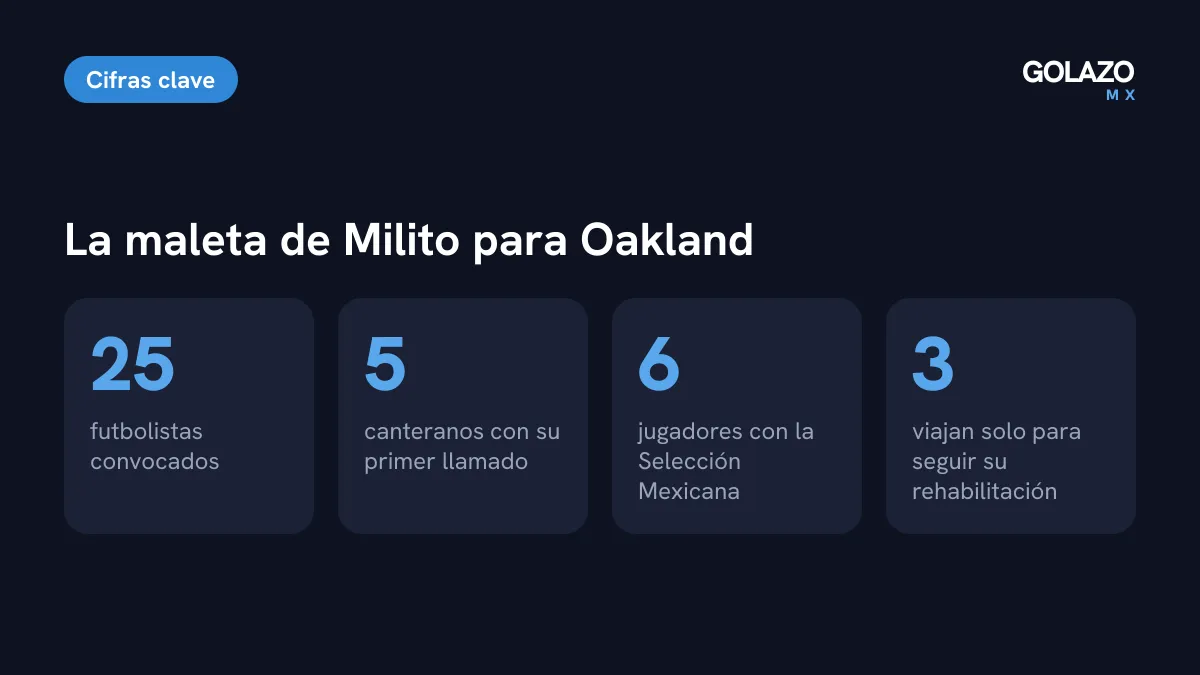 Cifras clave

GOLAZO
MX

La maleta de Milito para Oakland

25
futbolistas convocados

5
canteranos con su primer llamado

6
jugadores con la Selección Mexicana

3
viajan solo para seguir su rehabilitación